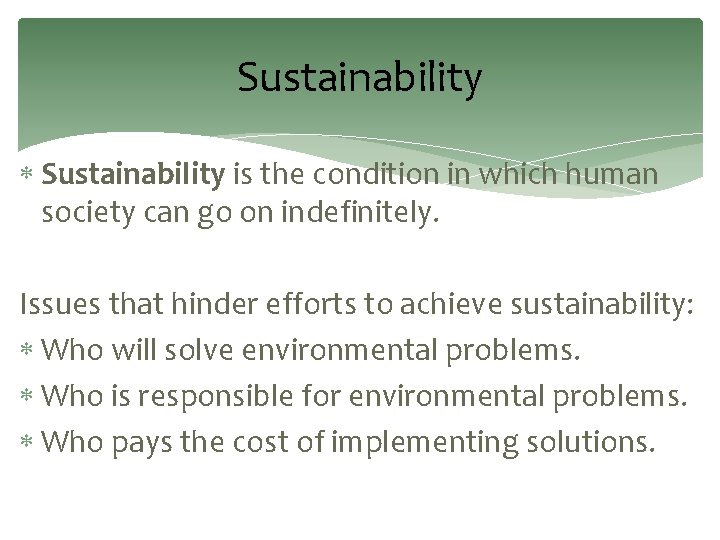 Sustainability

* Sustainability is the condition in which human society can go on indefinitely.

Issues that hinder efforts to achieve sustainability:
* Who will solve environmental problems.
* Who is responsible for environmental problems.
* Who pays the cost of implementing solutions.